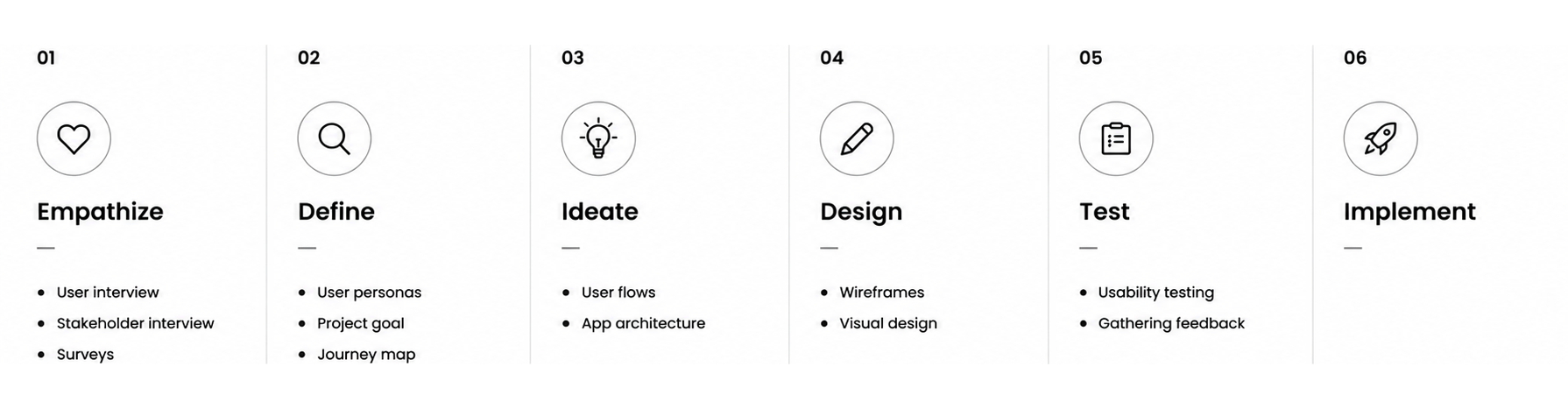 01

Empathize

—

- User interview
- Stakeholder interview
- Surveys

02

Define

—

- User personas
- Project goal
- Journey map

03

Ideate

—

- User flows
- App architecture

04

Design

—

- Wireframes
- Visual design

05

Test

—

- Usability testing
- Gathering feedback

06

Implement

—